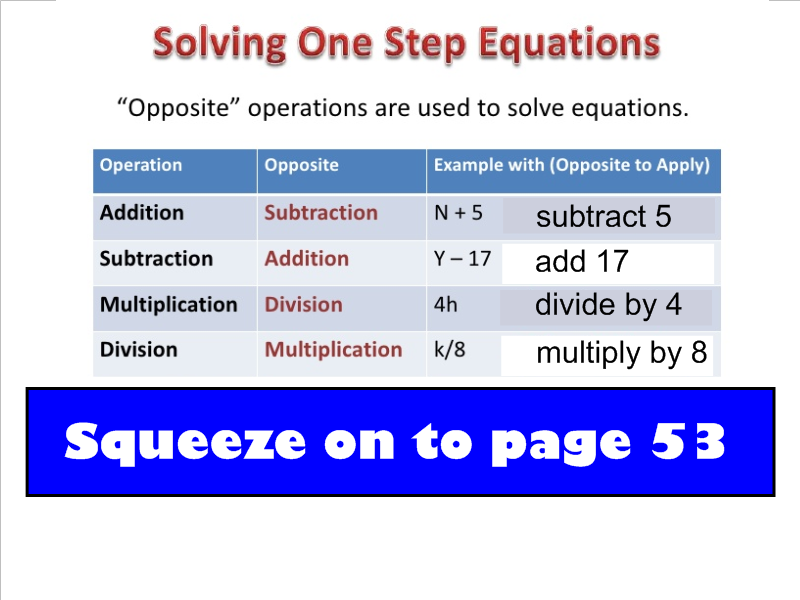 Solving One Step Equations

“Opposite” operations are used to solve equations.

| Operation | Opposite | Example with (Opposite to Apply) |
|---|---|---|
| Addition | Subtraction | N + 5 subtract 5 |
| Subtraction | Addition | Y – 17 add 17 |
| Multiplication | Division | 4h divide by 4 |
| Division | Multiplication | k/8 multiply by 8 |

Squeeze on to page 53